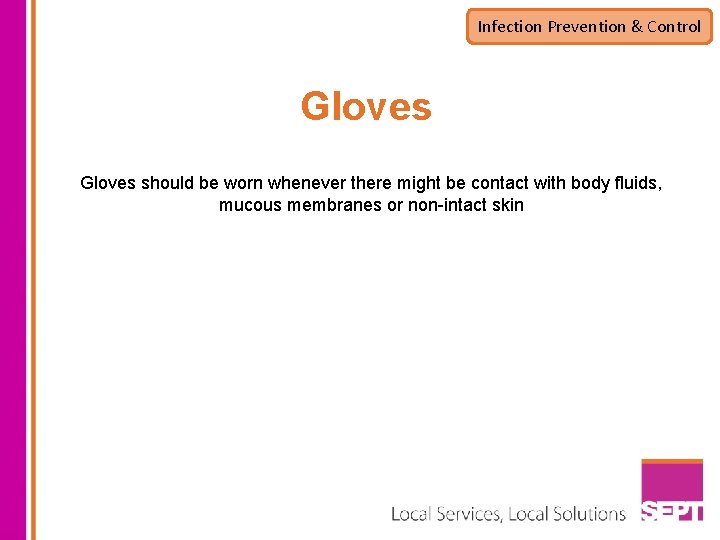 Infection Prevention & Control

Gloves

Gloves should be worn whenever there might be contact with body fluids, mucous membranes or non-intact skin

Local Services, Local Solutions

SEPT